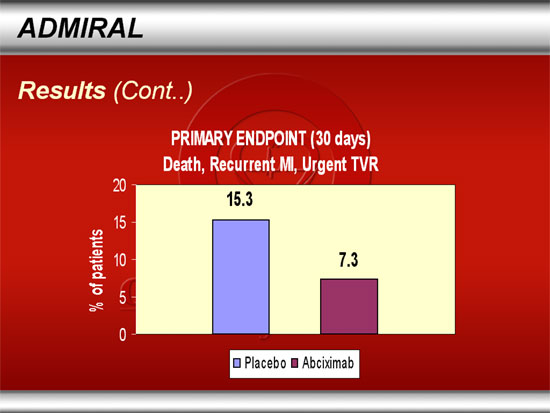 ADMIRAL

Results (Cont..)

PRIMARY ENDPOINT (30 days)
Death, Recurrent MI, Urgent TVR

% of patients

20
15
10
5
0

15.3

7.3

Placebo
Abciximab